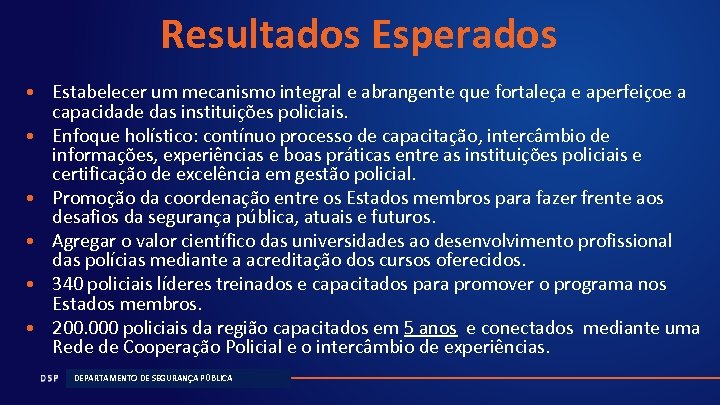 Resultados Esperados

• Estabelecer um mecanismo integral e abrangente que fortaleça e aperfeiçoe a capacidade das instituições policiais.
• Enfoque holístico: contínuo processo de capacitação, intercâmbio de informações, experiências e boas práticas entre as instituições policiais e certificação de excelência em gestão policial.
• Promoção da coordenação entre os Estados membros para fazer frente aos desafios da segurança pública, atuais e futuros.
• Agregar o valor científico das universidades ao desenvolvimento profissional das polícias mediante a acreditação dos cursos oferecidos.
• 340 policiais líderes treinados e capacitados para promover o programa nos Estados membros.
• 200.000 policiais da região capacitados em 5 anos e conectados mediante uma Rede de Cooperação Policial e o intercâmbio de experiências.

DSP DEPARTAMENTO DE SEGURANÇA PÚBLICA